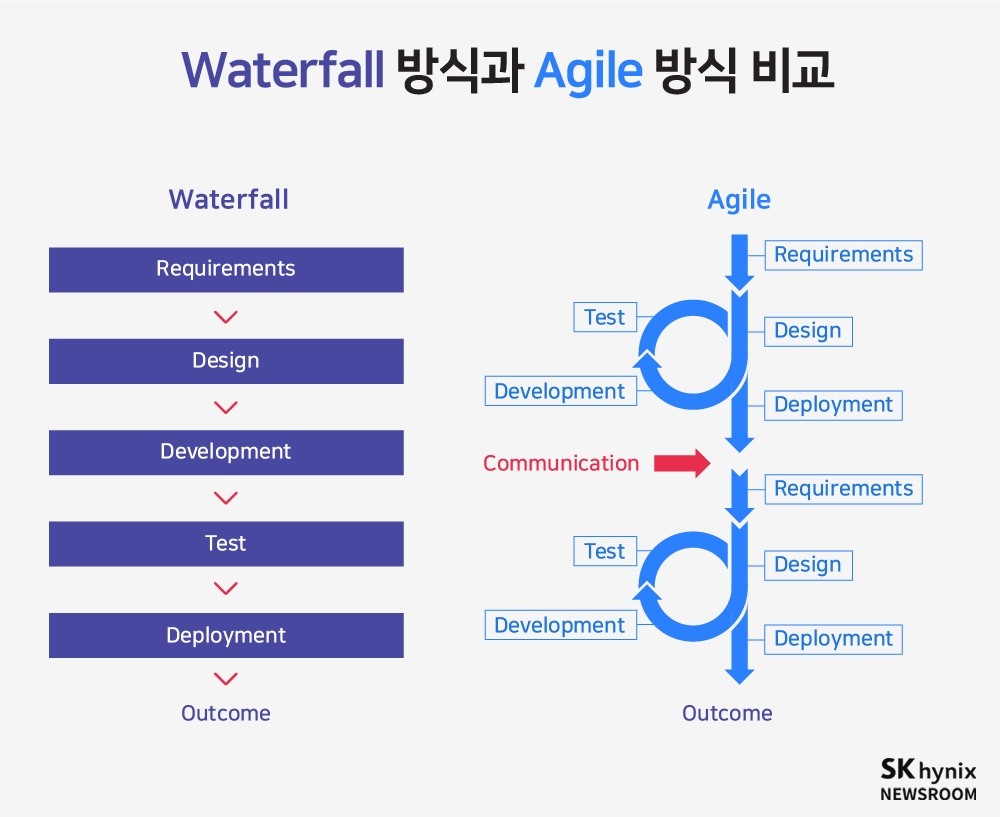 Waterfall 방식과 Agile 방식 비교

Waterfall

Requirements

Design

Development

Test

Deployment

Outcome

Agile

Requirements

Test

Design

Development

Deployment

Communication

Requirements

Test

Design

Development

Deployment

Outcome

SK hynix
NEWSROOM